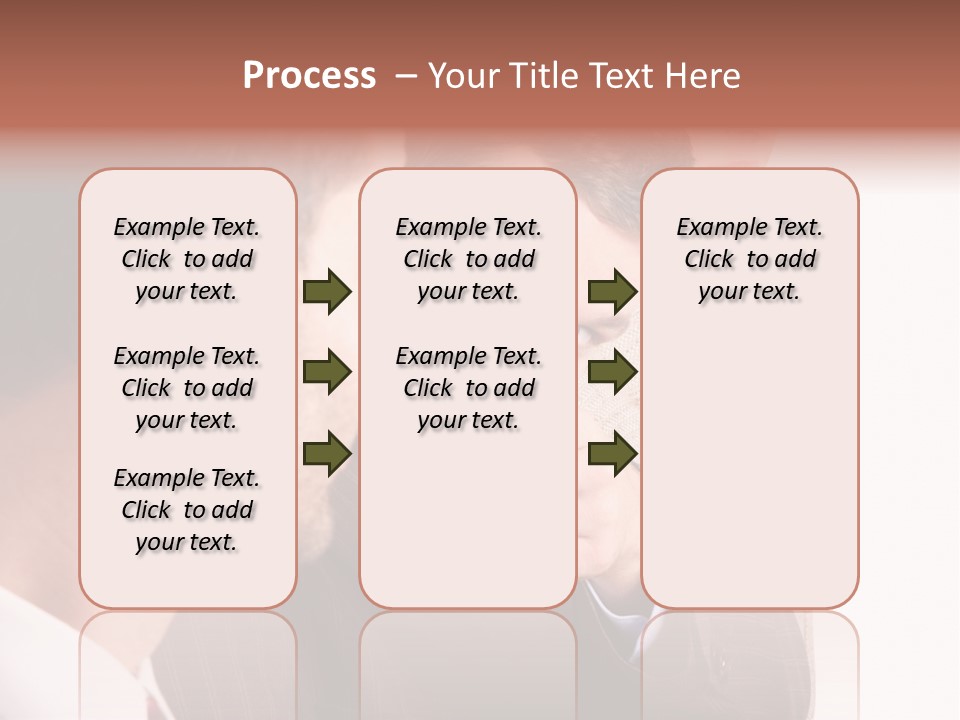 Process – Your Title Text Here

Example Text. Click to add your text.

Example Text. Click to add your text.

Example Text. Click to add your text.

Example Text. Click to add your text.

Example Text. Click to add your text.

Example Text. Click to add your text.